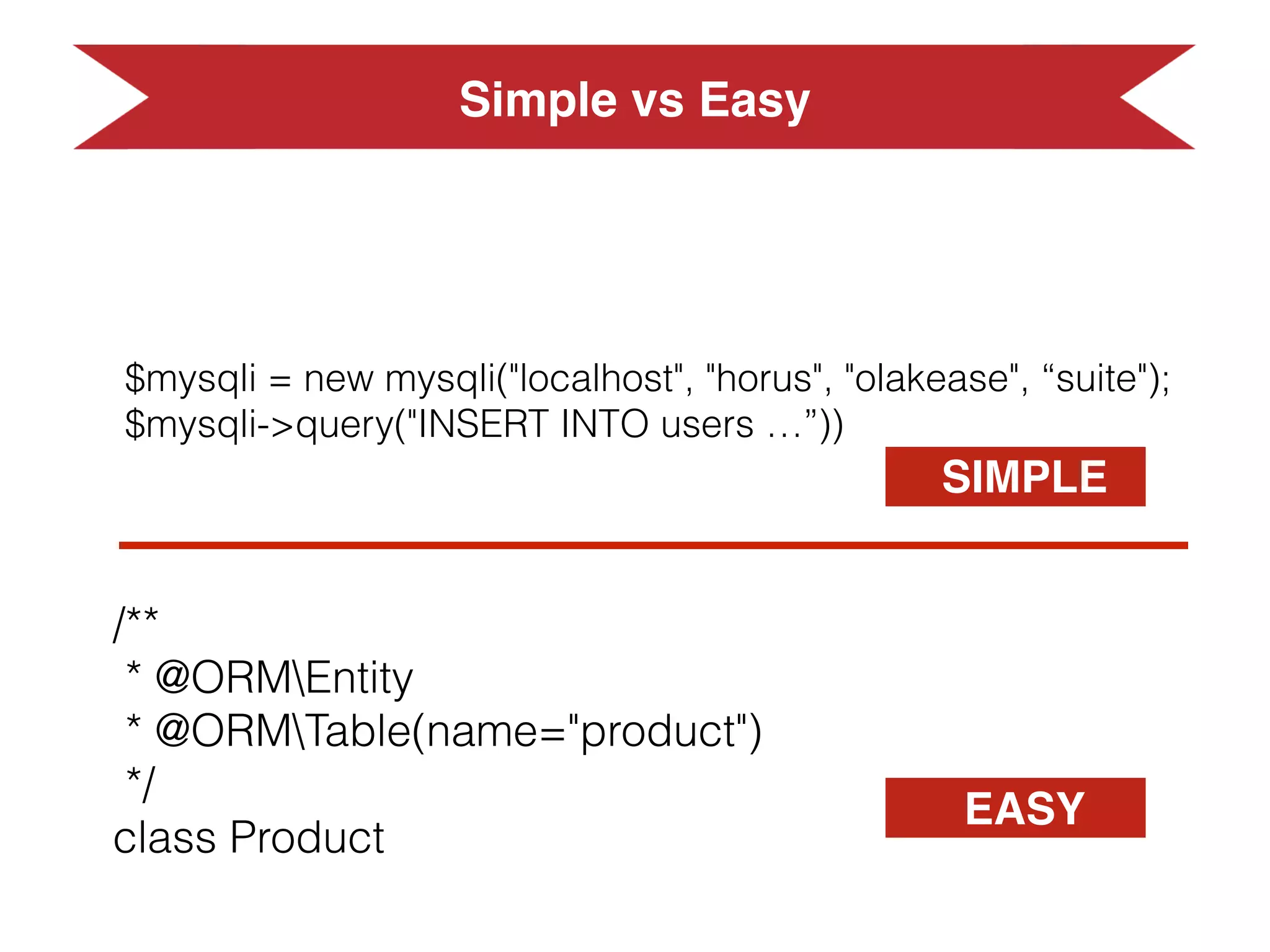 Simple vs Easy

$mysqli = new mysqli("localhost", "horus", "olakease", “suite");
$mysqli->query("INSERT INTO users …”))

SIMPLE

/**
 * @ORM\Entity
 * @ORM\Table(name="product")
 */
class Product

EASY